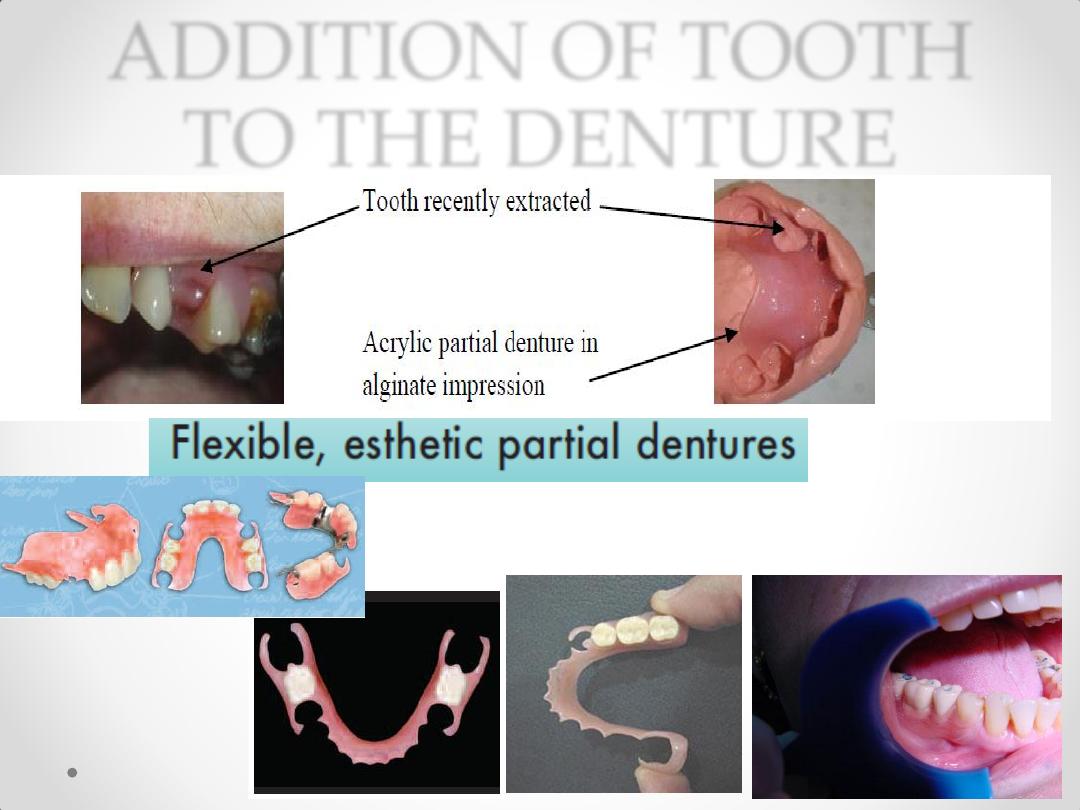 ADDITION OF TOOTH TO THE DENTURE

Tooth recently extracted

Acrylic partial denture in alginate impression

Flexible, esthetic partial dentures